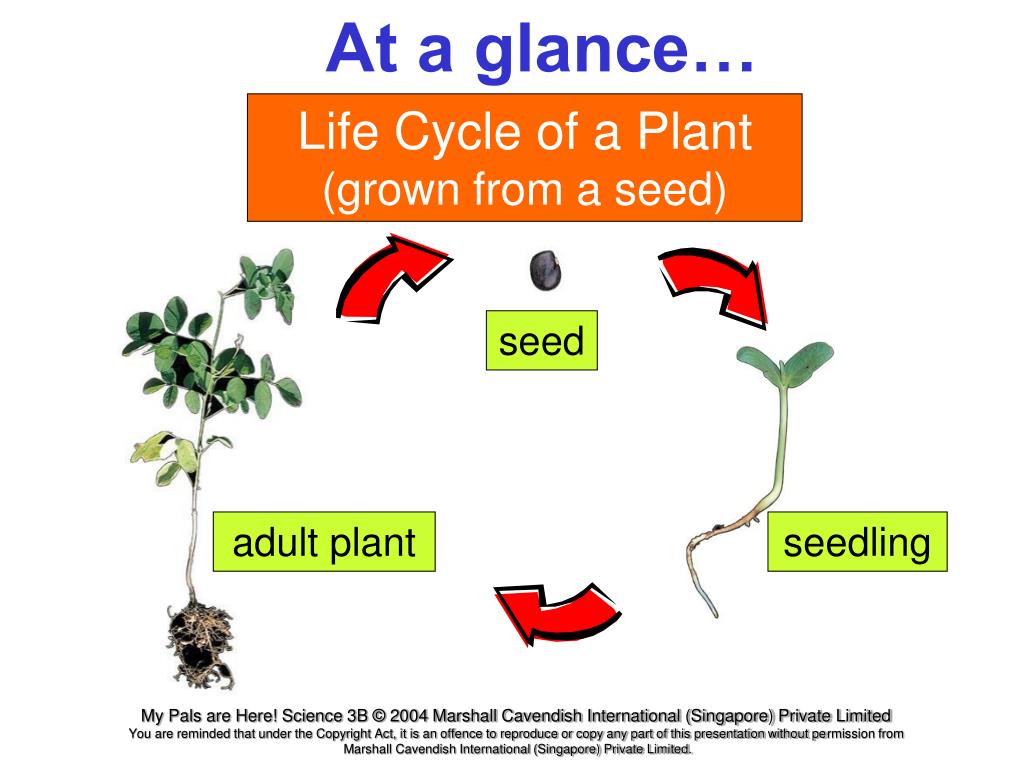 At a glance…

Life Cycle of a Plant
(grown from a seed)

seed

adult plant

seedling

My Pals are Here! Science 3B © 2004 Marshall Cavendish International (Singapore) Private Limited
You are reminded that under the Copyright Act, it is an offence to reproduce or copy any part of this presentation without permission from Marshall Cavendish International (Singapore) Private Limited.